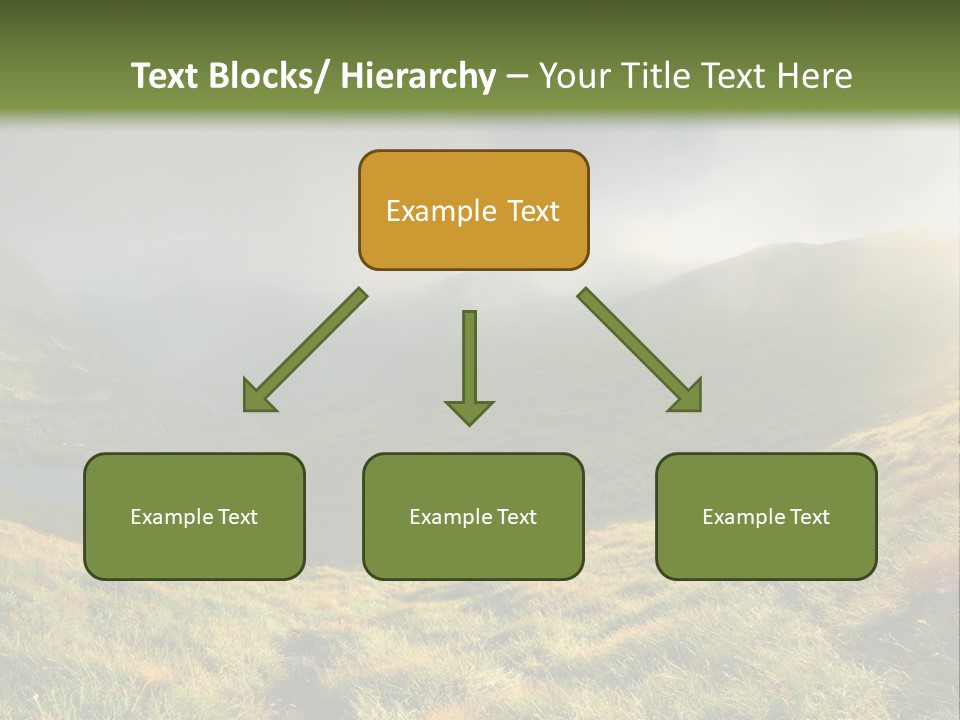 Text Blocks/ Hierarchy – Your Title Text Here

Example Text

Example Text

Example Text

Example Text